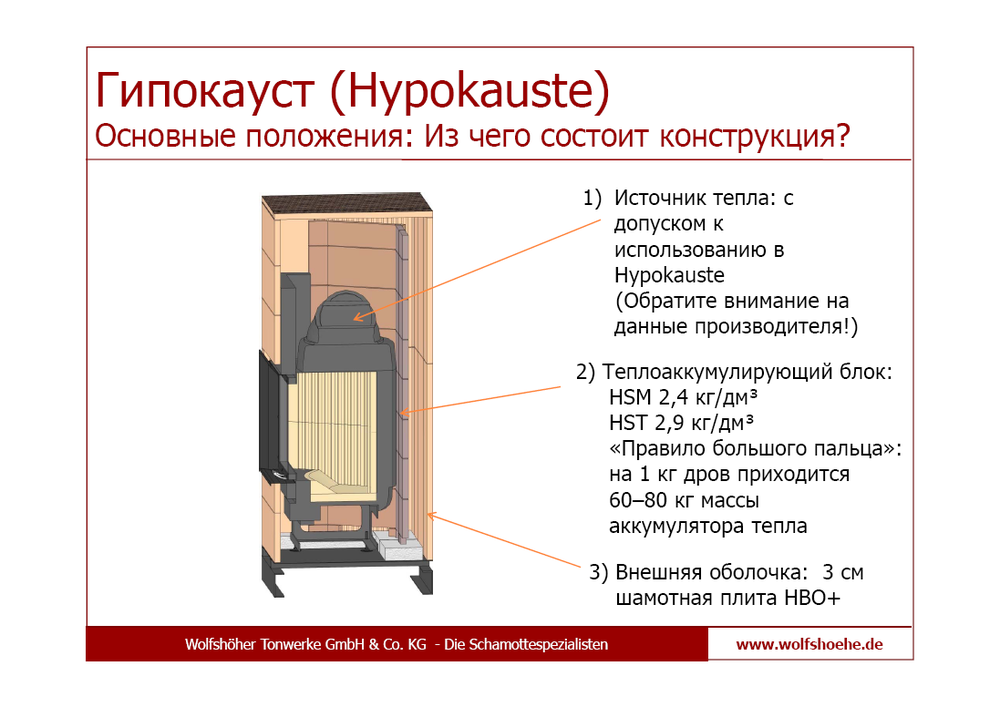 Гипокауст (Hypokauste)
Основные положения: Из чего состоит конструкция?

1) Источник тепла: с допуском к использованию в Hypokauste
(Обратите внимание на данные производителя!)

2) Теплоаккумулирующий блок:
HSM 2,4 кг/дм³
HST 2,9 кг/дм³
«Правило большого пальца»: на 1 кг дров приходится 60–80 кг массы аккумулятора тепла

3) Внешняя оболочка: 3 см шамотная плита HBO+

Wolfshöher Tonwerke GmbH & Co. KG - Die Schamottespezialisten
www.wolfshoehe.de